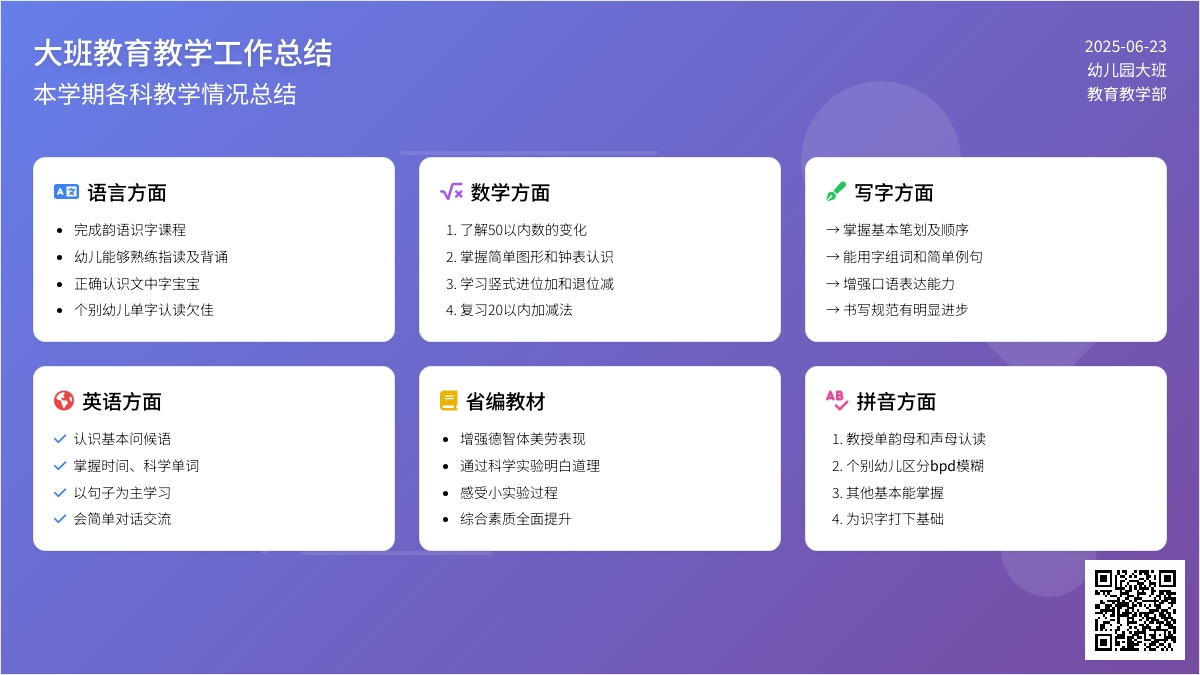 大班教育教学工作总结
本学期各科教学情况总结

2025-06-23
幼儿园大班
教育教学部

语言方面
- 完成韵语识字课程
- 幼儿能够熟练指读及背诵
- 正确认识文中字宝宝
- 个别幼儿单字认读欠佳

数学方面
1. 了解50以内数的变化
2. 掌握简单图形和钟表认识
3. 学习竖式进位加和退位减
4. 复习20以内加减法

写字方面
→ 掌握基本笔划及顺序
→ 能用字组词和简单例句
→ 增强口语表达能力
→ 书写规范有明显进步

英语方面
✓ 认识基本问候语
✓ 掌握时间、科学单词
✓ 以句子为主学习
✓ 会简单对话交流

省编教材
- 增强德智体美劳表现
- 通过科学实验明白道理
- 感受小实验过程
- 综合素质全面提升

拼音方面
1. 教授单韵母和声母认读
2. 个别幼儿区分bpd模糊
3. 其他基本能掌握
4. 为识字打下基础